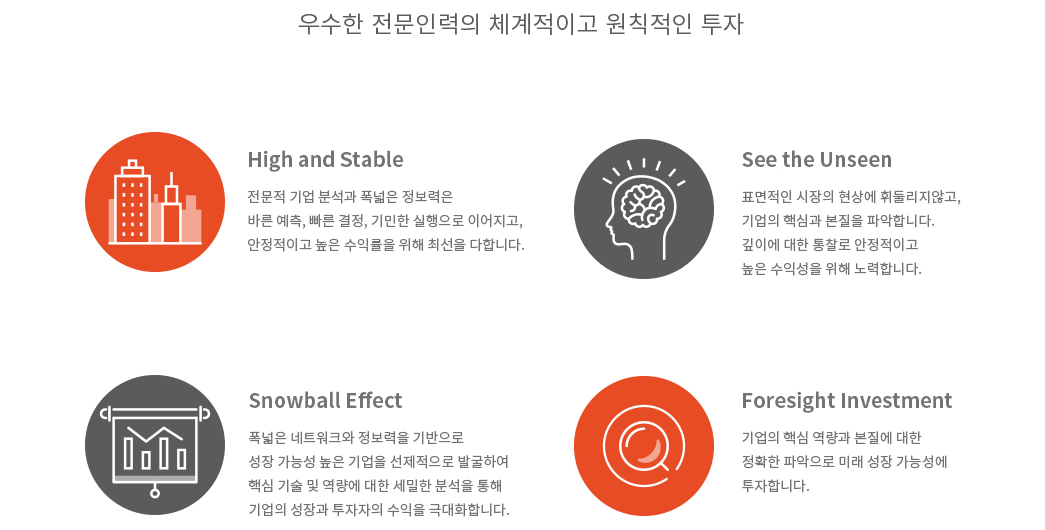 우수한 전문인력의 체계적이고 원칙적인 투자

High and Stable

전문적 기업 분석과 폭넓은 정보력은 바른 예측, 빠른 결정, 기민한 실행으로 이어지고, 안정적이고 높은 수익률을 위해 최선을 다합니다.

See the Unseen

표면적인 시장의 현상에 휘둘리지않고, 기업의 핵심과 본질을 파악합니다. 깊이에 대한 통찰로 안정적이고 높은 수익성을 위해 노력합니다.

Snowball Effect

폭넓은 네트워크와 정보력을 기반으로 성장 가능성 높은 기업을 선제적으로 발굴하여 핵심 기술 및 역량에 대한 세밀한 분석을 통해 기업의 성장과 투자자의 수익을 극대화합니다.

Foresight Investment

기업의 핵심 역량과 본질에 대한 정확한 파악으로 미래 성장 가능성에 투자합니다.